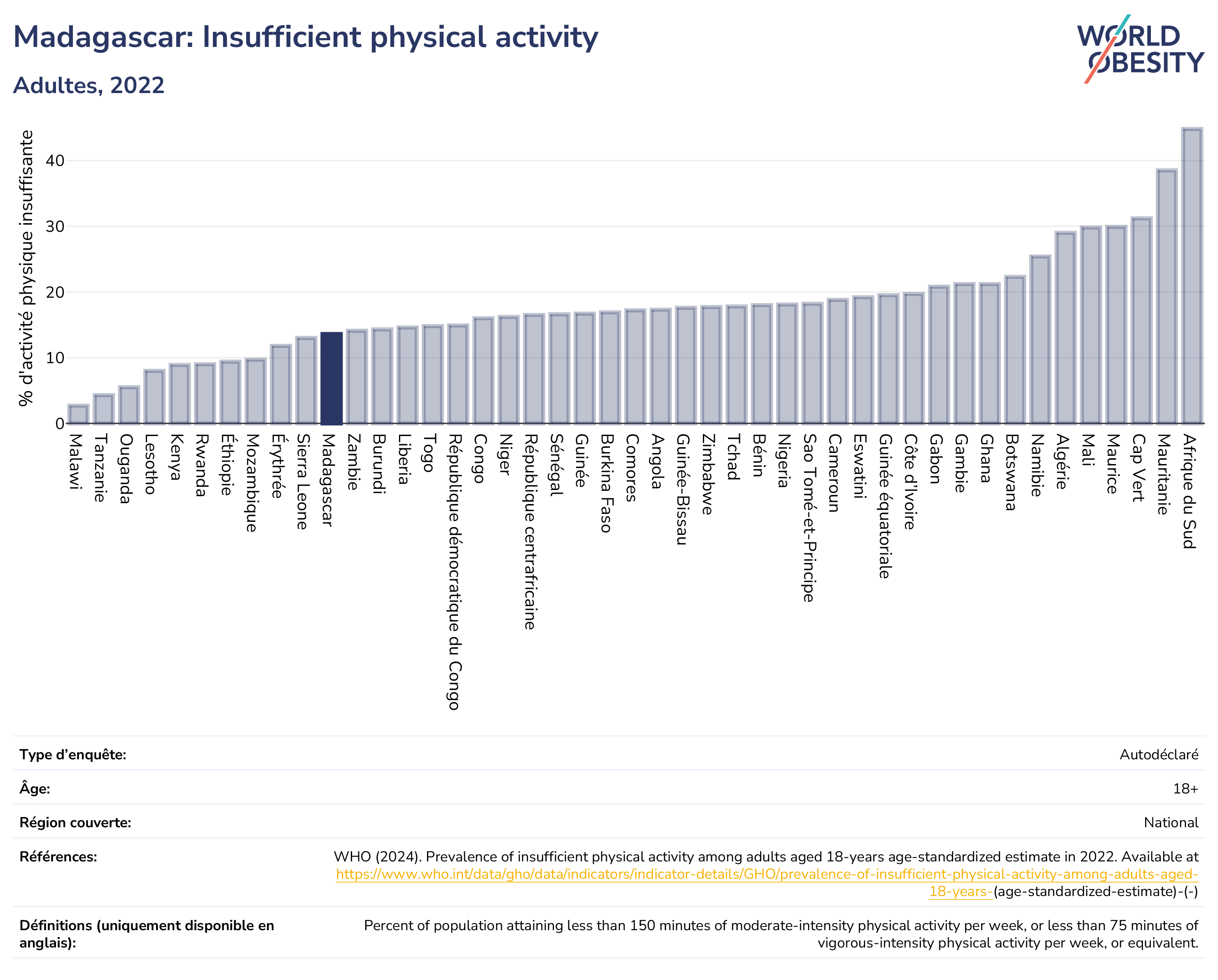 Madagascar: Insufficient physical activity

Adultes, 2022

WORLD OBESITY

% d'activité physique insuffisante

40
30
20
10
0

Malawi
Tanzanie
Ouganda
Lesotho
Kenya
Rwanda
Éthiopie
Mozambique
Érythrée
Sierra Leone
Madagascar
Zambie
Burundi
Liberia
Togo
République démocratique du Congo
Congo
Niger
République centrafricaine
Sénégal
Guinée
Burkina Faso
Comores
Angola
Guinée-Bissau
Zimbabwe
Tchad
Bénin
Nigeria
Sao Tomé-et-Principe
Cameroun
Eswatini
Guinée équatoriale
Côte d'Ivoire
Gabon
Gambie
Ghana
Botswana
Namibie
Algérie
Mali
Maurice
Cap Vert
Mauritanie
Afrique du Sud

| | |
|---|---|
| Type d'enquête: | Autodéclaré |
| Âge: | 18+ |
| Région couverte: | National |
| Références: | WHO (2024). Prevalence of insufficient physical activity among adults aged 18-years age-standardized estimate in 2022. Available at https://www.who.int/data/gho/data/indicators/indicator-details/GHO/prevalence-of-insufficient-physical-activity-among-adults-aged-18-years-(age-standardized-estimate)-(-) |
| Définitions (uniquement disponible en anglais): | Percent of population attaining less than 150 minutes of moderate-intensity physical activity per week, or less than 75 minutes of vigorous-intensity physical activity per week, or equivalent. |